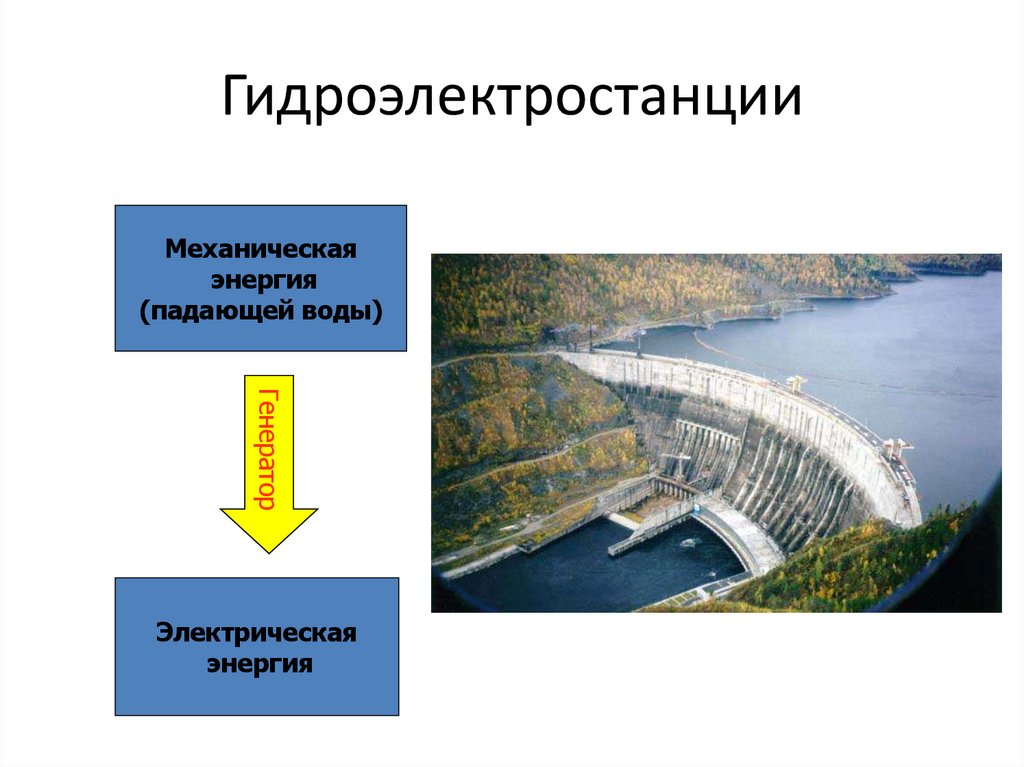 Гидроэлектростанции

Механическая энергия (падающей воды)

Генератор

Электрическая энергия